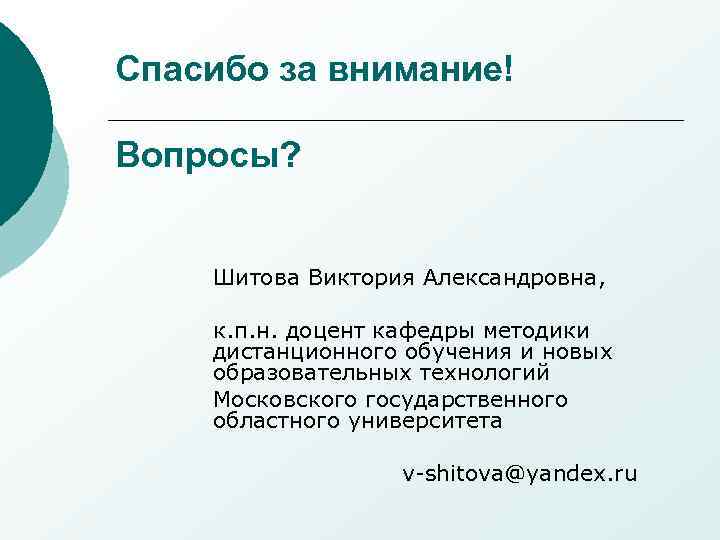 Спасибо за внимание!

Вопросы?

Шитова Виктория Александровна,

к.п.н. доцент кафедры методики дистанционного обучения и новых образовательных технологий

Московского государственного областного университета

v-shitova@yandex.ru